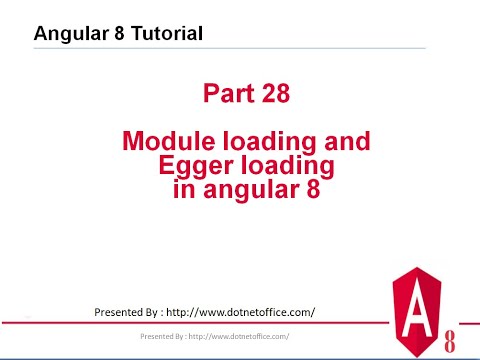 Angular 8 Tutorial

Part 28

Module loading and Egger loading in angular 8

Presented By : http://www.dotnetoffice.com/

Presented By : http://www.dotnetoffice.com/

A

8